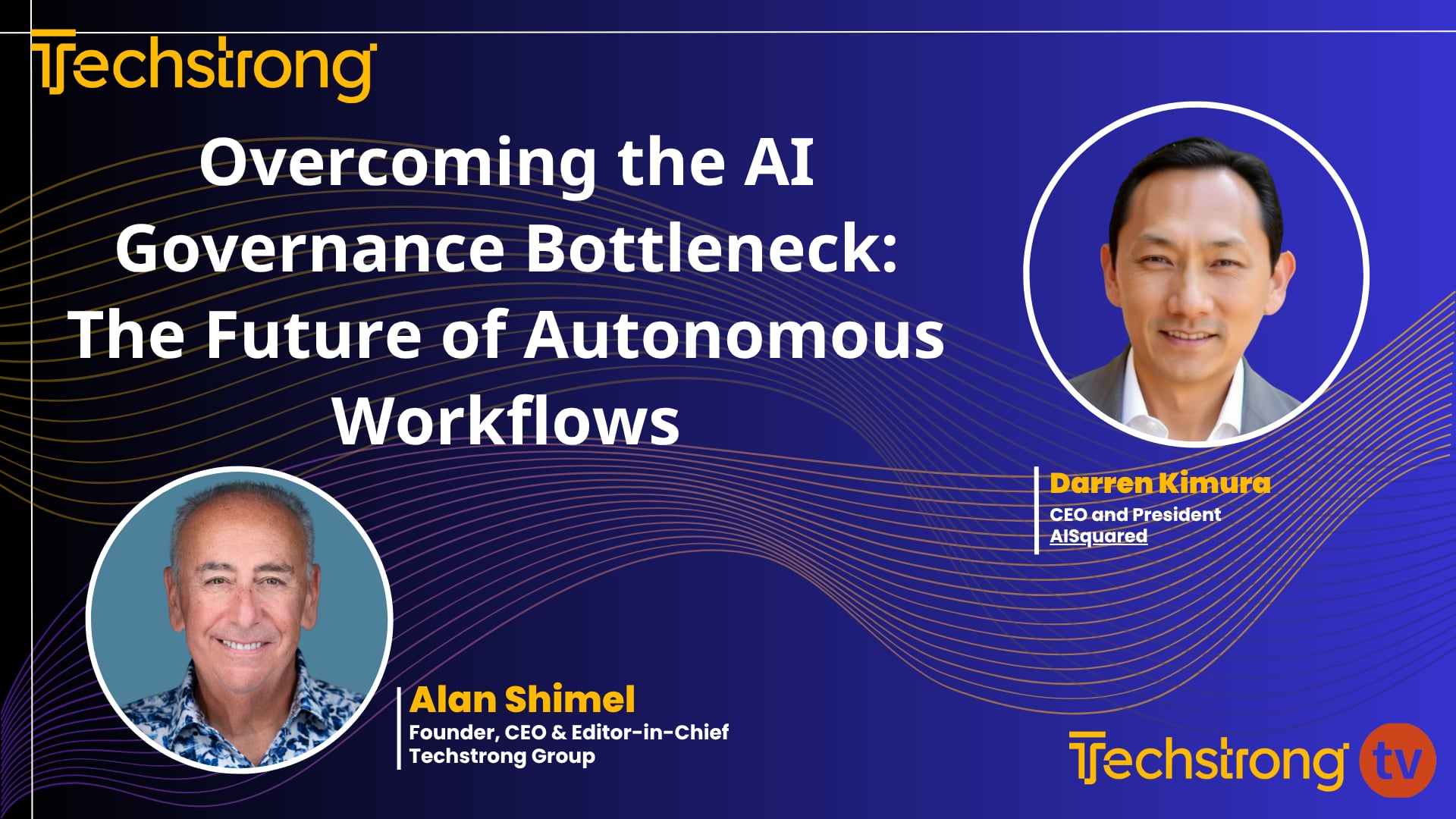 Techstrong

Overcoming the AI Governance Bottleneck: The Future of Autonomous Workflows

Darren Kimura
CEO and President
AISquared

Alan Shimel
Founder, CEO & Editor-in-Chief
Techstrong Group

Techstrong tv